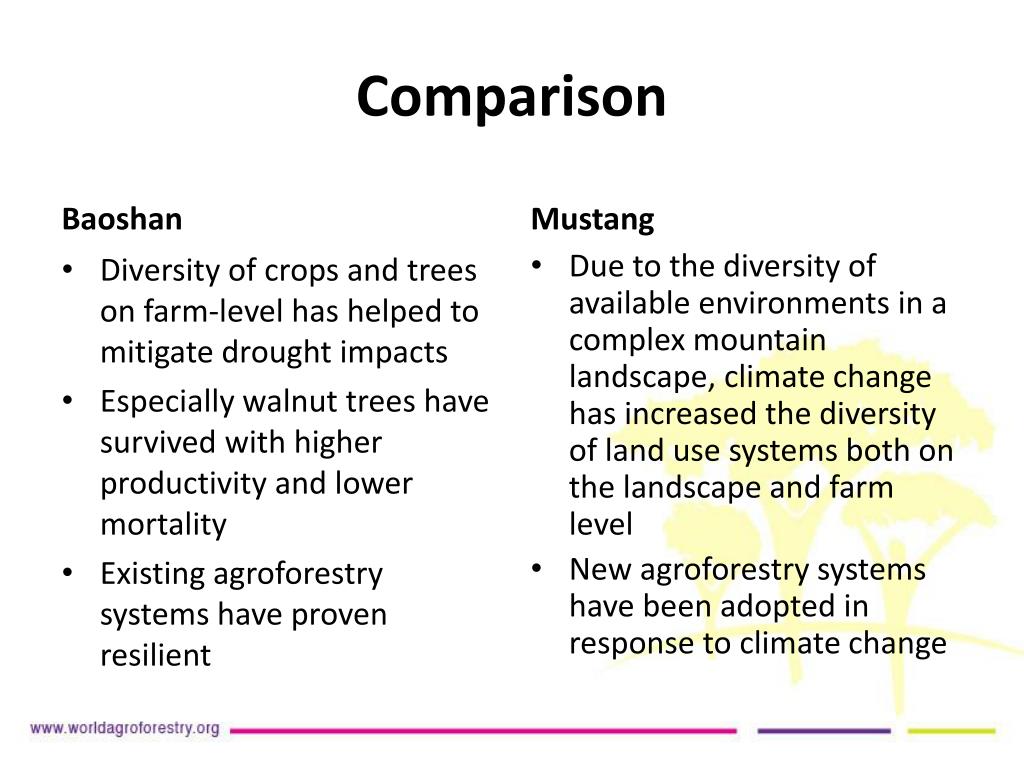 Comparison

Baoshan

• Diversity of crops and trees on farm-level has helped to mitigate drought impacts
• Especially walnut trees have survived with higher productivity and lower mortality
• Existing agroforestry systems have proven resilient

Mustang

• Due to the diversity of available environments in a complex mountain landscape, climate change has increased the diversity of land use systems both on the landscape and farm level
• New agroforestry systems have been adopted in response to climate change

www.worldagroforestry.org